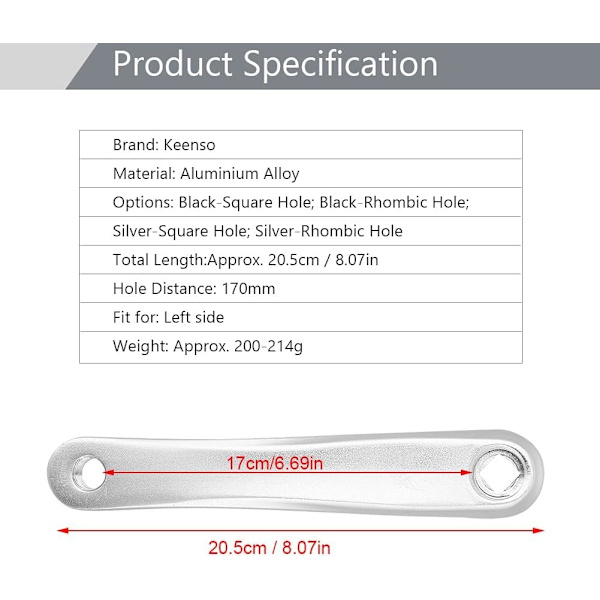 Product Specification

| Brand: Keenso |
|---|
| Material: Aluminium Alloy |
| Options: Black-Square Hole; Black-Rhombic Hole; |
| Silver-Square Hole; Silver-Rhombic Hole |
| Total Length:Approx. 20.5cm / 8.07in |
| Hole Distance: 170mm |
| Fit for: Left side |
| Weight: Approx. 200-214g |

17cm/6.69in

20.5cm / 8.07in